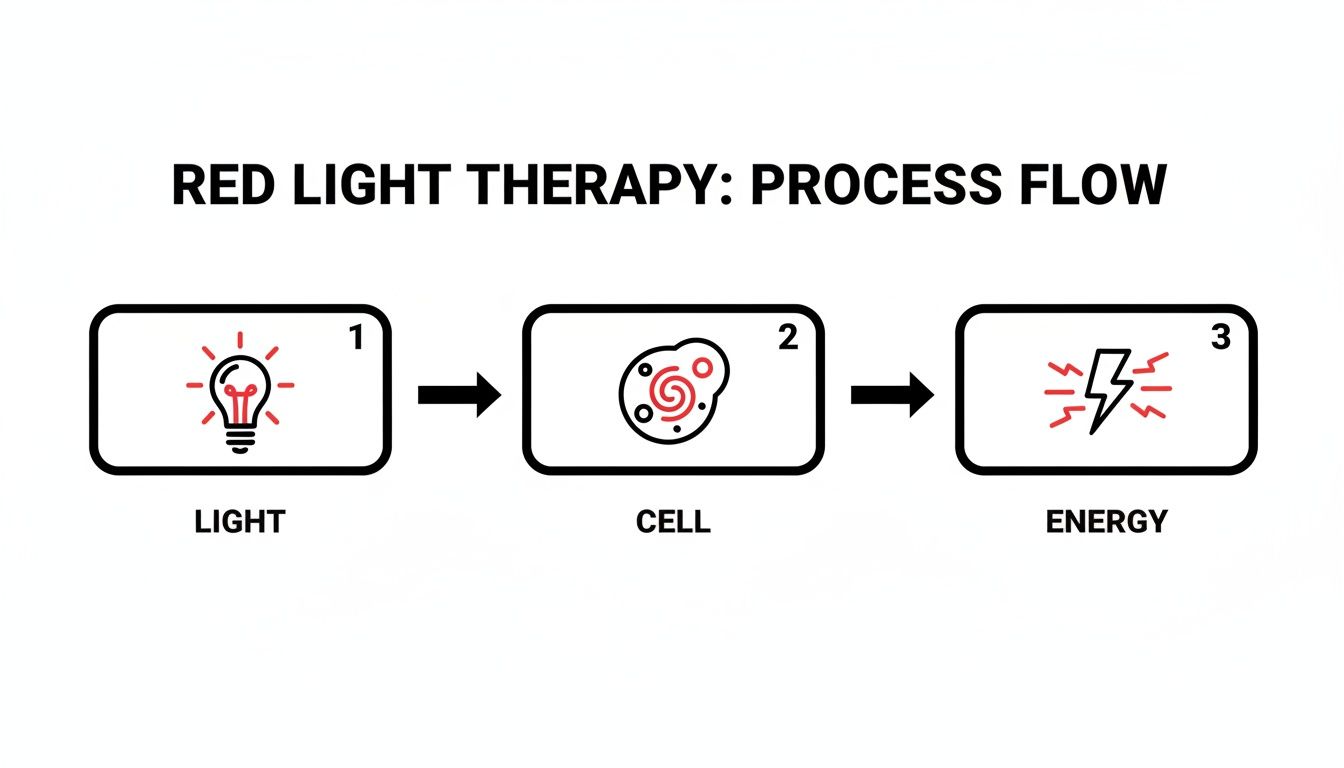 RED LIGHT THERAPY: PROCESS FLOW

1

LIGHT

2

CELL

3

ENERGY